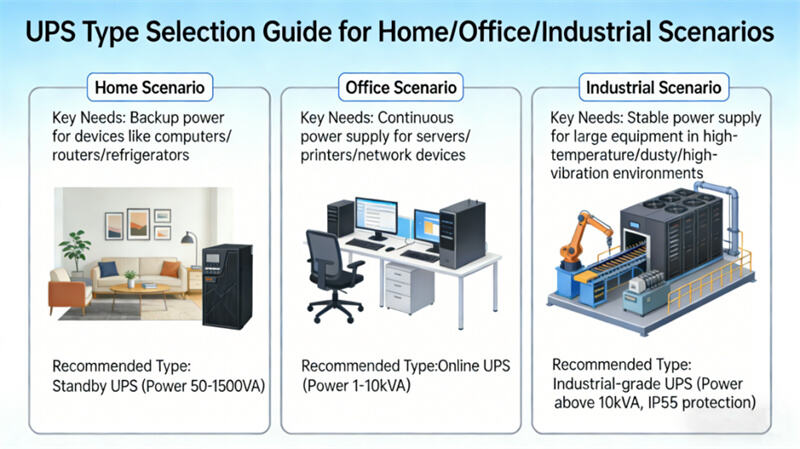 UPS Type Selection Guide for Home/Office/Industrial Scenarios

Home Scenario

Key Needs: Backup power for devices like computers/routers/refrigerators

Recommended Type: Standby UPS (Power 50-1500VA)

Office Scenario

Key Needs: Continuous power supply for servers/printers/network devices

Recommended Type:Online UPS (Power 1-10kVA)

Industrial Scenario

Key Needs: Stable power supply for large equipment in high-temperature/dusty/high-vibration environments

Recommended Type: Industrial-grade UPS (Power above 10kVA, IP55 protection)